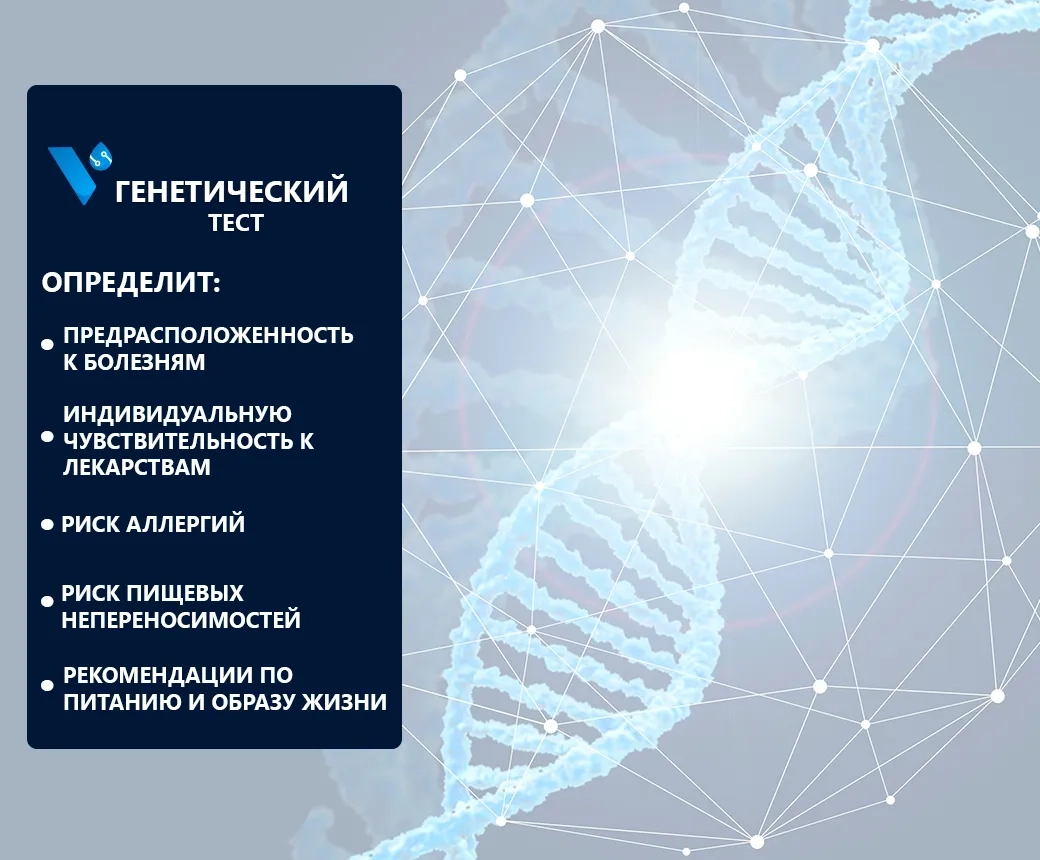 ГЕНЕТИЧЕСКИЙ
ТЕСТ

ОПРЕДЕЛИТ:

• ПРЕДРАСПОЛОЖЕННОСТЬ К БОЛЕЗНЯМ

• ИНДИВИДУАЛЬНУЮ ЧУВСТВИТЕЛЬНОСТЬ К ЛЕКАРСТВАМ

• РИСК АЛЛЕРГИЙ

• РИСК ПИЩЕВЫХ НЕПЕРЕНОСИМОСТЕЙ

• РЕКОМЕНДАЦИИ ПО ПИТАНИЮ И ОБРАЗУ ЖИЗНИ